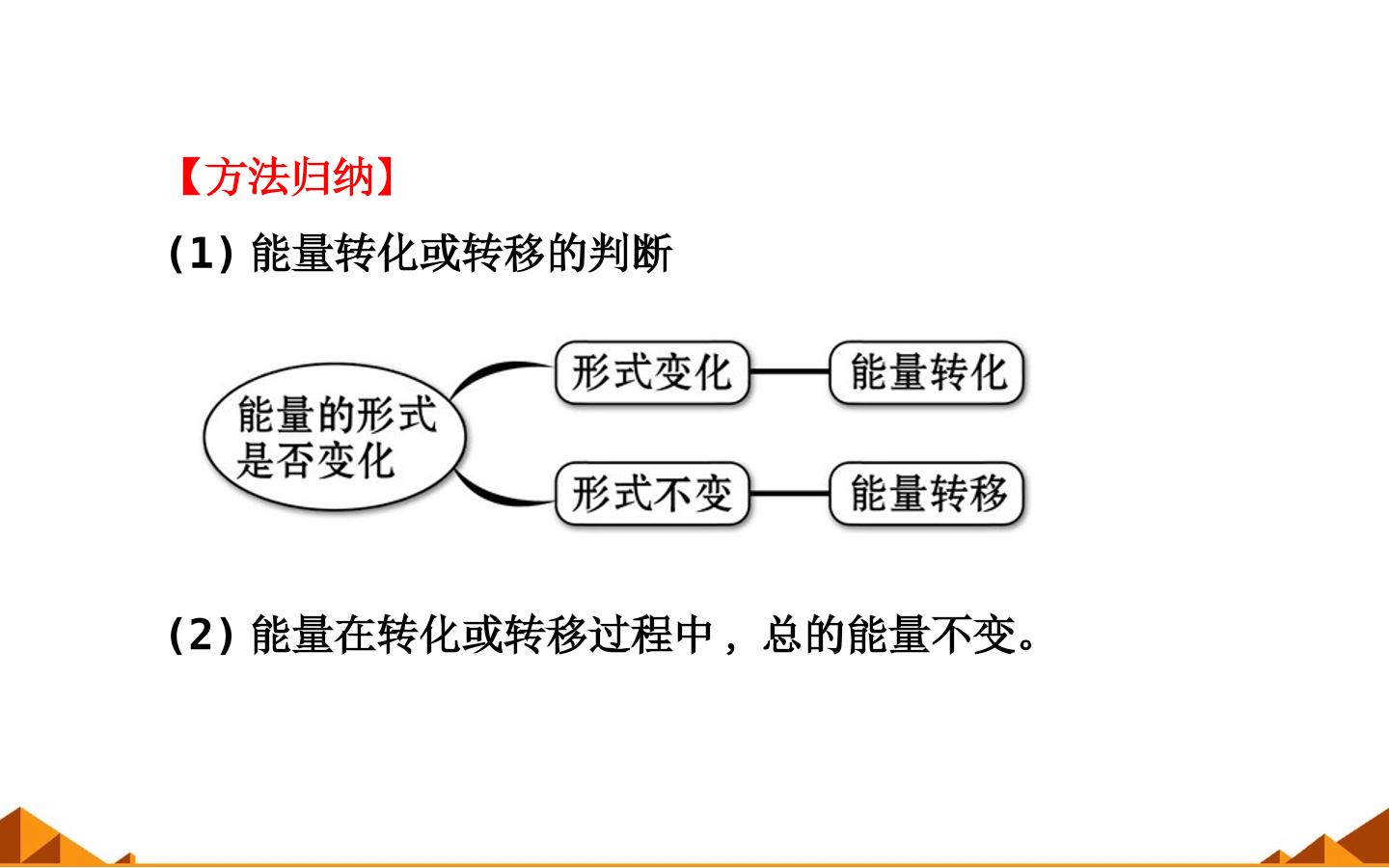 【方法归纳】

(1)能量转化或转移的判断

能量的形式是否变化

形式变化

能量转化

形式不变

能量转移

(2)能量在转化或转移过程中，总的能量不变。